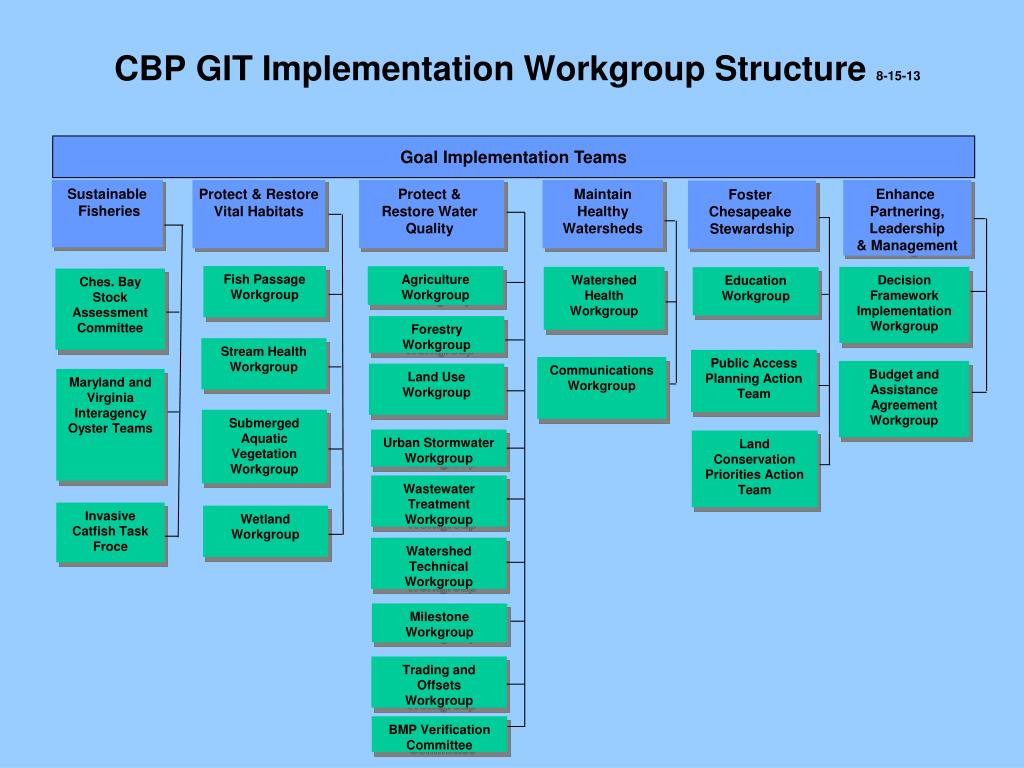 CBP GIT Implementation Workgroup Structure 8-15-13

Goal Implementation Teams

Sustainable Fisheries

Ches. Bay Stock Assessment Committee

Maryland and Virginia Interagency Oyster Teams

Invasive Catfish Task Froce

Protect & Restore Vital Habitats

Fish Passage Workgroup

Stream Health Workgroup

Submerged Aquatic Vegetation Workgroup

Wetland Workgroup

Protect & Restore Water Quality

Agriculture Workgroup

Forestry Workgroup

Land Use Workgroup

Urban Stormwater Workgroup

Wastewater Treatment Workgroup

Watershed Technical Workgroup

Milestone Workgroup

Trading and Offsets Workgroup

BMP Verification Committee

Maintain Healthy Watersheds

Watershed Health Workgroup

Communications Workgroup

Foster Chesapeake Stewardship

Education Workgroup

Public Access Planning Action Team

Land Conservation Priorities Action Team

Enhance Partnering, Leadership & Management

Decision Framework Implementation Workgroup

Budget and Assistance Agreement Workgroup